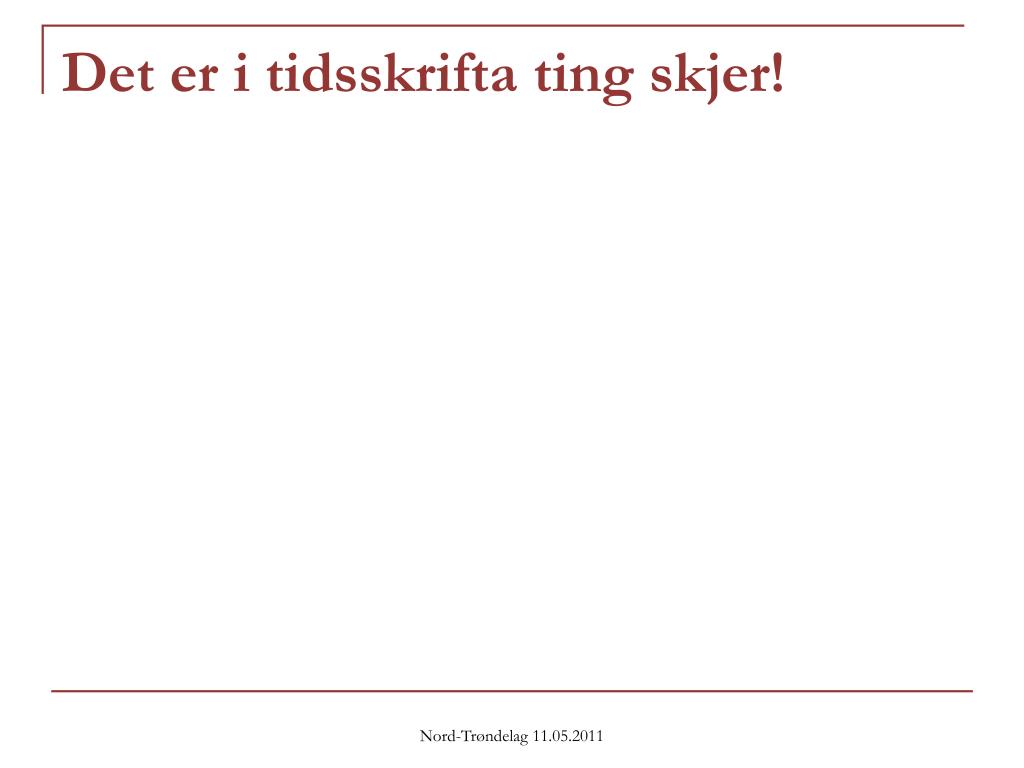 Det er i tidsskrifta ting skjer!

Nord-Trøndelag 11.05.2011